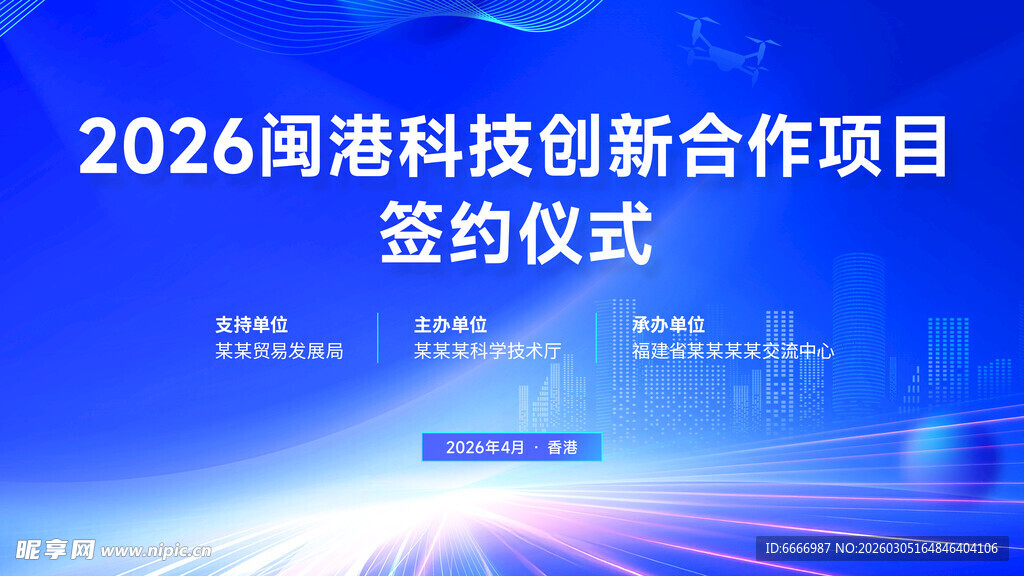 2026闽港科技创新合作项目
签约仪式

支持单位
某某贸易发展局

主办单位
某某某科学技术厅

承办单位
福建省某某某某交流中心

2026年4月 · 香港

昵享网 www.nipic.cn

ID:6666987 NO:20260305164846404106